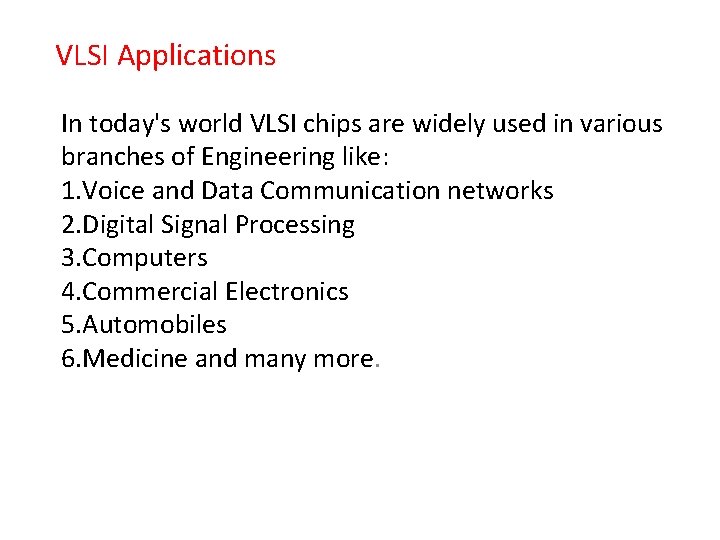 VLSI Applications

In today's world VLSI chips are widely used in various branches of Engineering like:
1.Voice and Data Communication networks
2.Digital Signal Processing
3.Computers
4.Commercial Electronics
5.Automobiles
6.Medicine and many more.